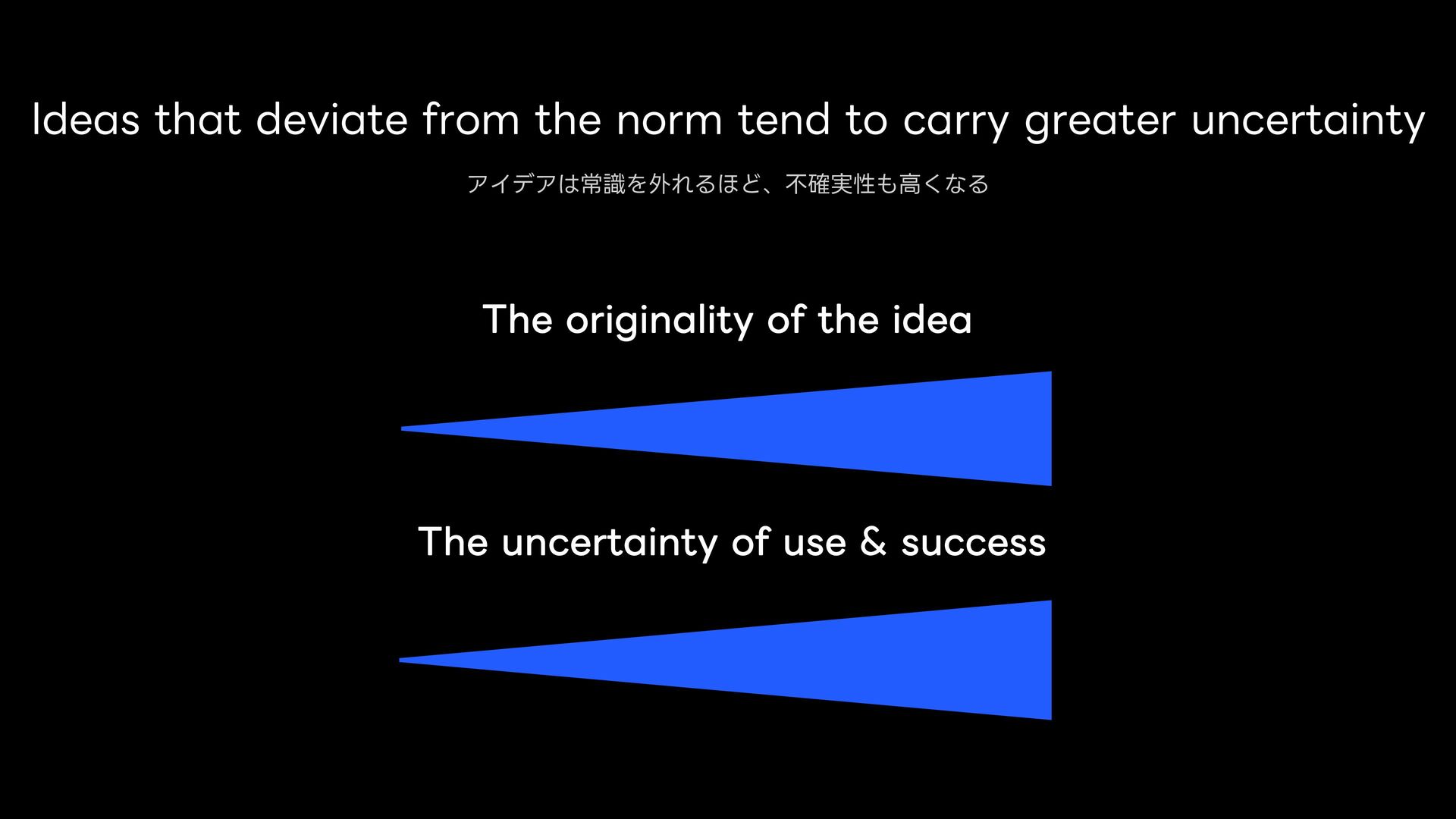 Ideas that deviate from the norm tend to carry greater uncertainty

アイデアは常識を外れるほど、不確実性も高くなる

The originality of the idea

The uncertainty of use & success